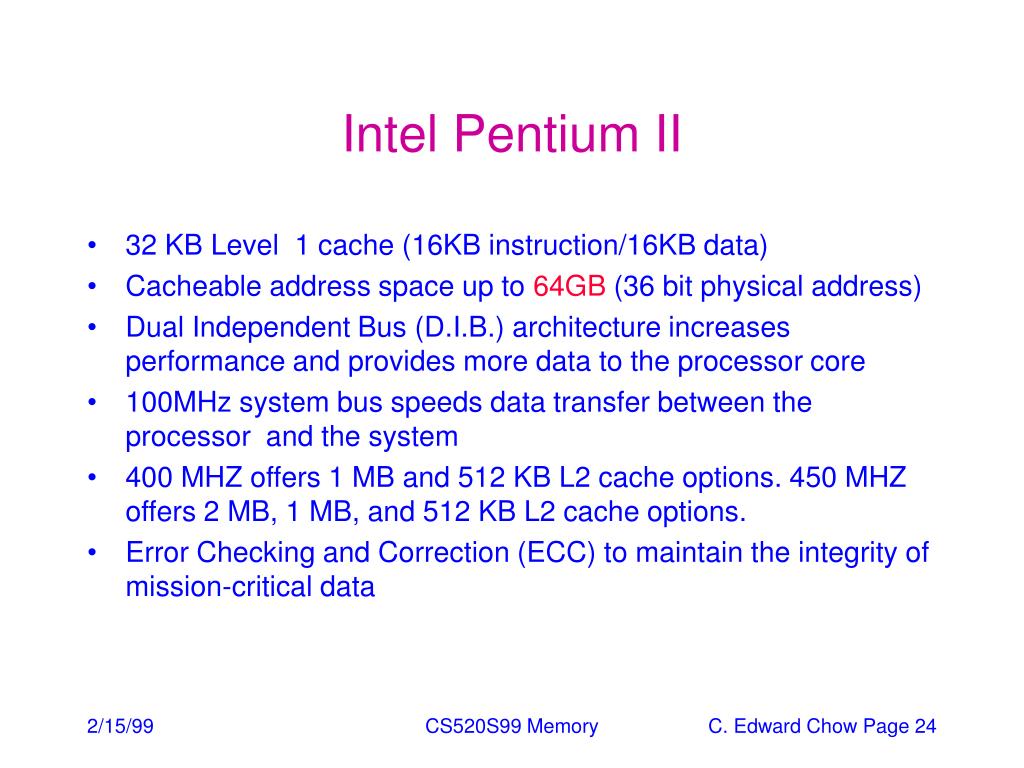 Intel Pentium II

• 32 KB Level 1 cache (16KB instruction/16KB data)
• Cacheable address space up to 64GB (36 bit physical address)
• Dual Independent Bus (D.I.B.) architecture increases performance and provides more data to the processor core
• 100MHz system bus speeds data transfer between the processor and the system
• 400 MHZ offers 1 MB and 512 KB L2 cache options. 450 MHZ offers 2 MB, 1 MB, and 512 KB L2 cache options.
• Error Checking and Correction (ECC) to maintain the integrity of mission-critical data

2/15/99 CS520S99 Memory C. Edward Chow Page 24